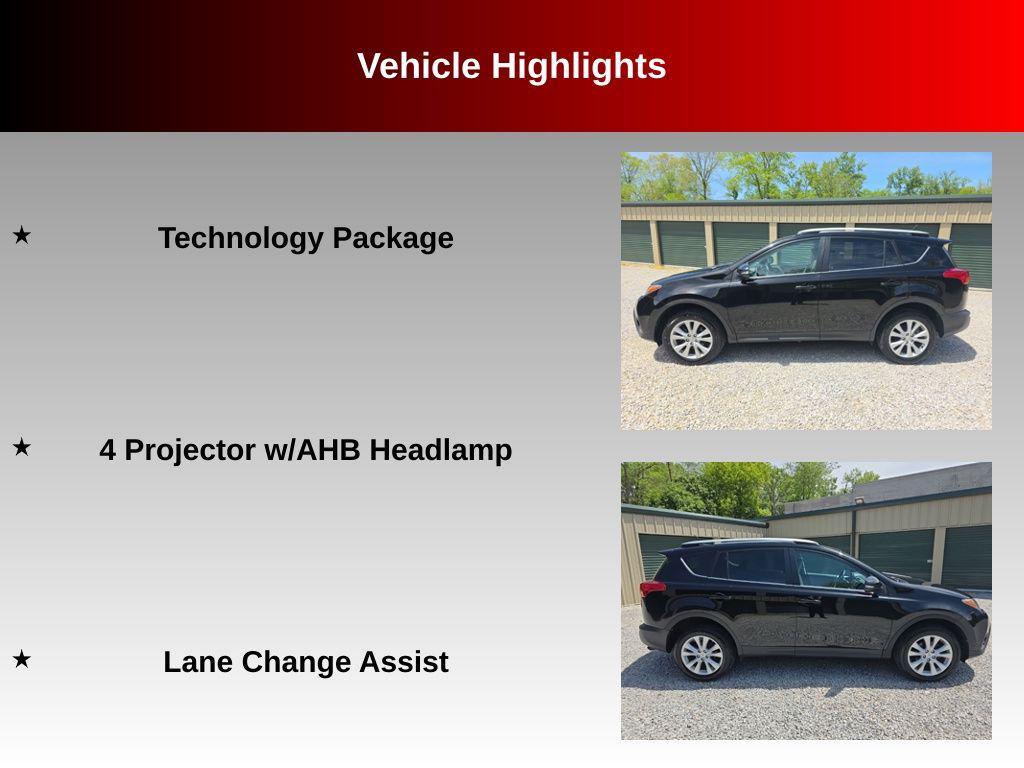 Vehicle Highlights

★ Technology Package

★ 4 Projector w/AHB Headlamp

★ Lane Change Assist